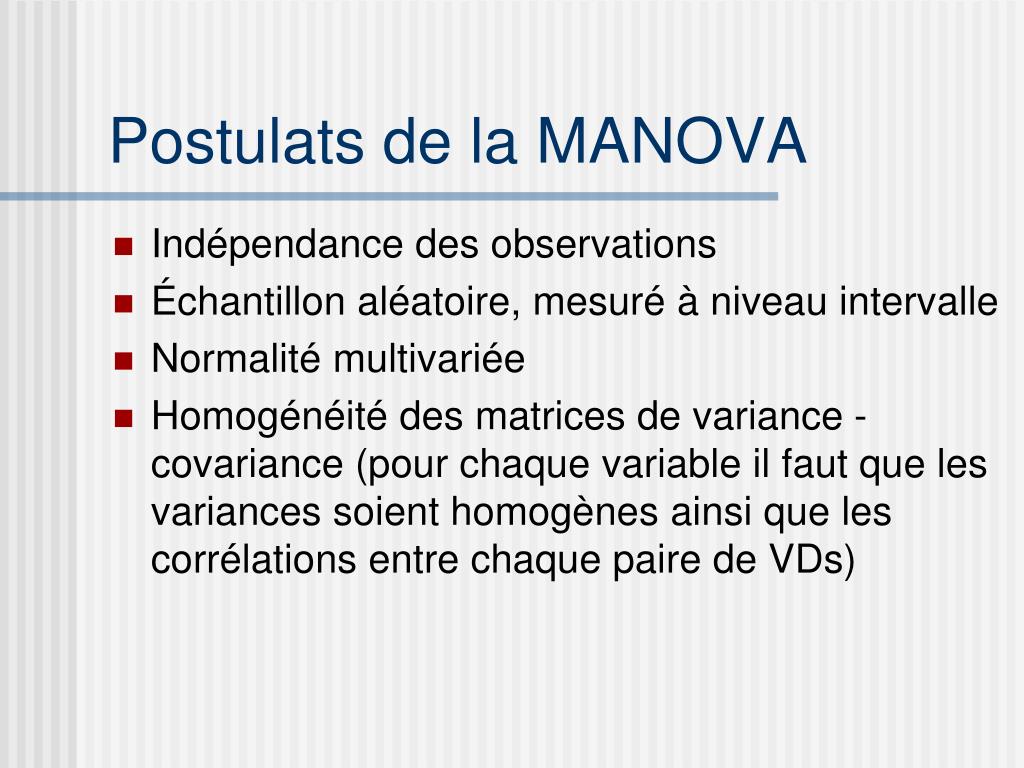 Postulats de la MANOVA

- Indépendance des observations
- Échantillon aléatoire, mesuré à niveau intervalle
- Normalité multivariée
- Homogénéité des matrices de variance - covariance (pour chaque variable il faut que les variances soient homogènes ainsi que les corrélations entre chaque paire de VDs)